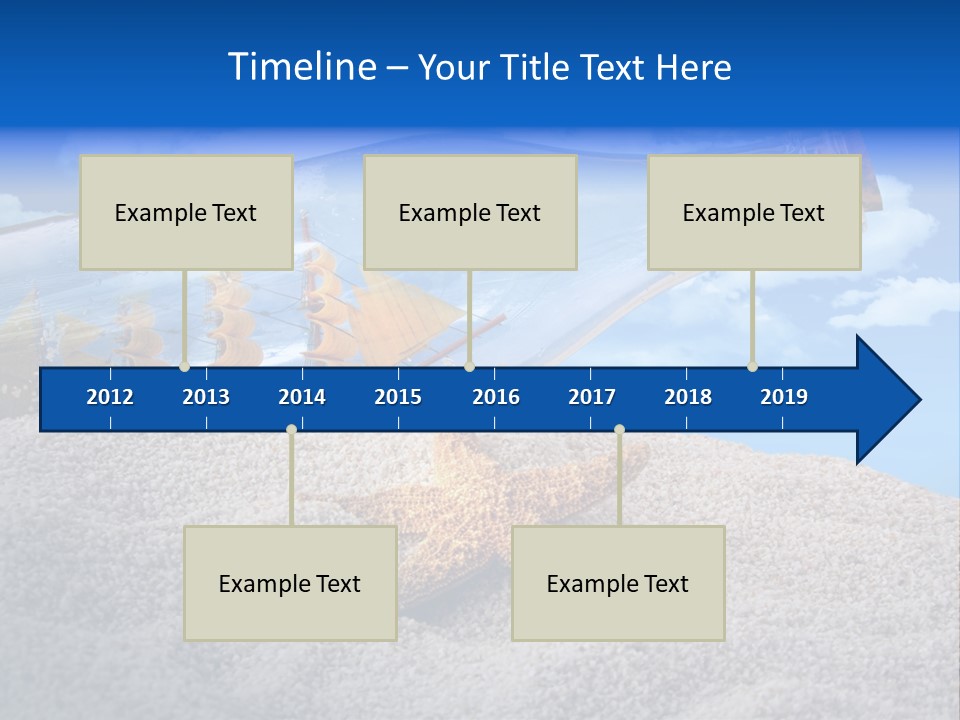 Timeline – Your Title Text Here

Example Text

Example Text

Example Text

2012 2013 2014 2015 2016 2017 2018 2019

Example Text

Example Text